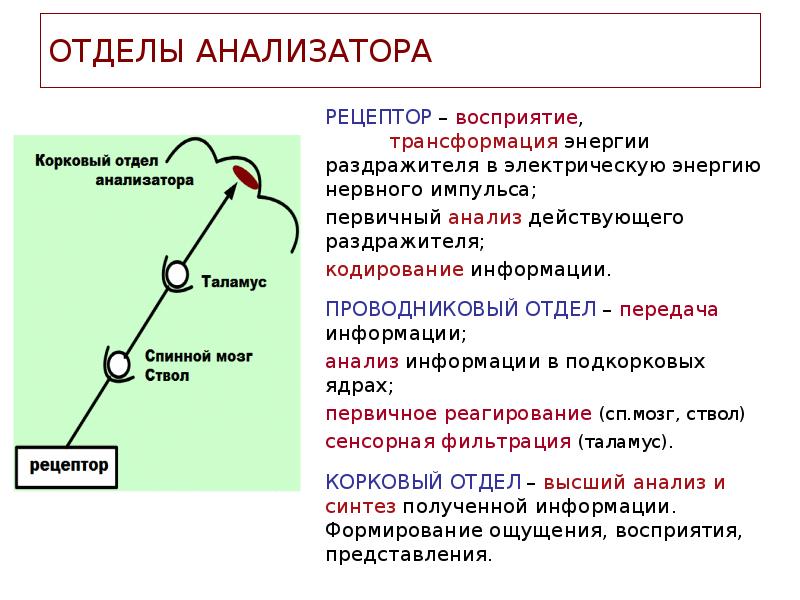 ОТДЕЛЫ АНАЛИЗАТОРА

Корковый отдел анализатора

Таламус

Спинной мозг
Ствол

рецептор

РЕЦЕПТОР – восприятие, трансформация энергии раздражителя в электрическую энергию нервного импульса;

первичный анализ действующего раздражителя;

кодирование информации.

ПРОВОДНИКОВЫЙ ОТДЕЛ – передача информации;

анализ информации в подкорковых ядрах;

первичное реагирование (сп.мозг, ствол)

сенсорная фильтрация (таламус).

КОРКОВЫЙ ОТДЕЛ – высший анализ и синтез полученной информации. Формирование ощущения, восприятия, представления.